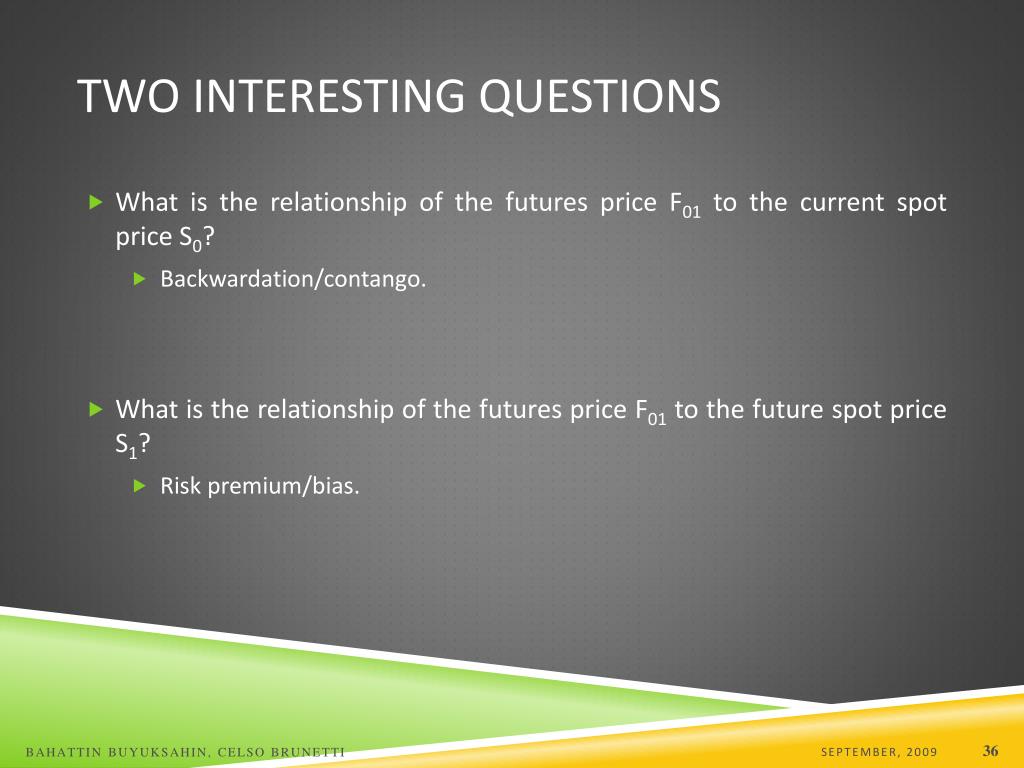 TWO INTERESTING QUESTIONS

What is the relationship of the futures price $F_{01}$ to the current spot price $S_0$?

Backwardation/contango.

What is the relationship of the futures price $F_{01}$ to the future spot price $S_1$?

Risk premium/bias.

BAHATTIN BUYUKSAHIN, CELSO BRUNETTI

SEPTEMBER, 2009

36